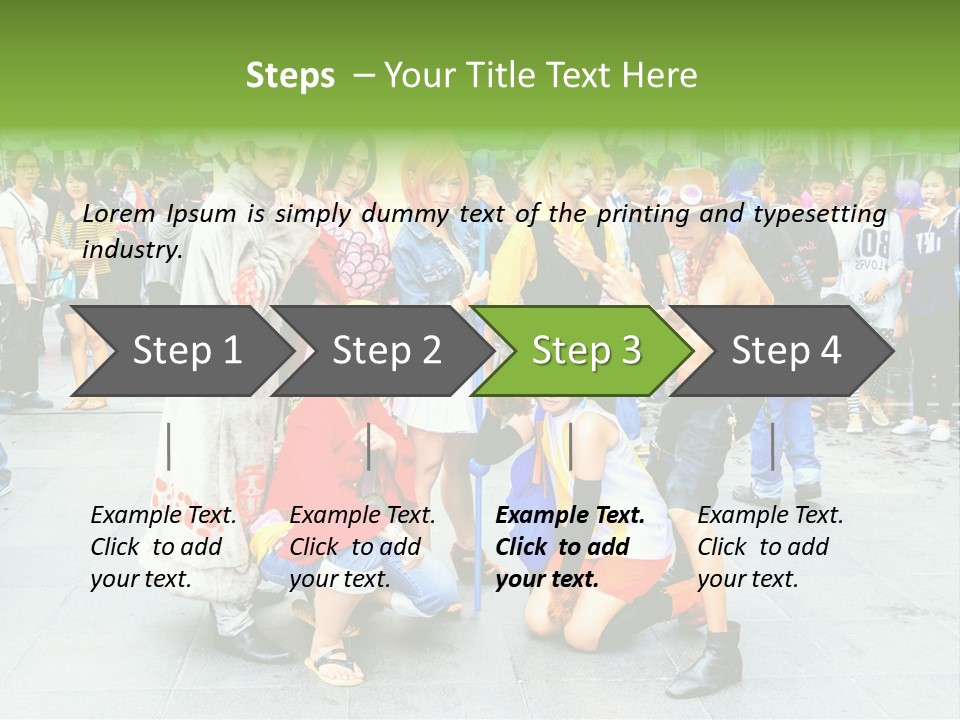 Steps – Your Title Text Here

Lorem Ipsum is simply dummy text of the printing and typesetting industry.

Step 1

Step 2

Step 3

Step 4

Example Text. Click to add your text.

Example Text. Click to add your text.

Example Text. Click to add your text.

Example Text. Click to add your text.